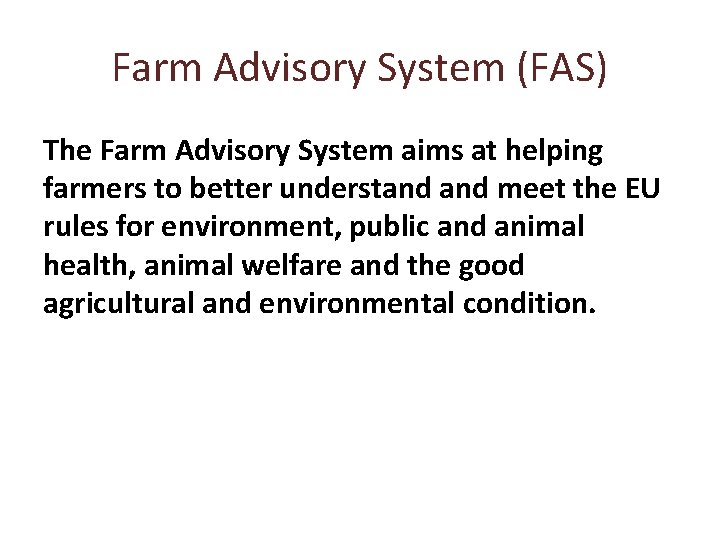 Farm Advisory System (FAS)

The Farm Advisory System aims at helping farmers to better understand and meet the EU rules for environment, public and animal health, animal welfare and the good agricultural and environmental condition.